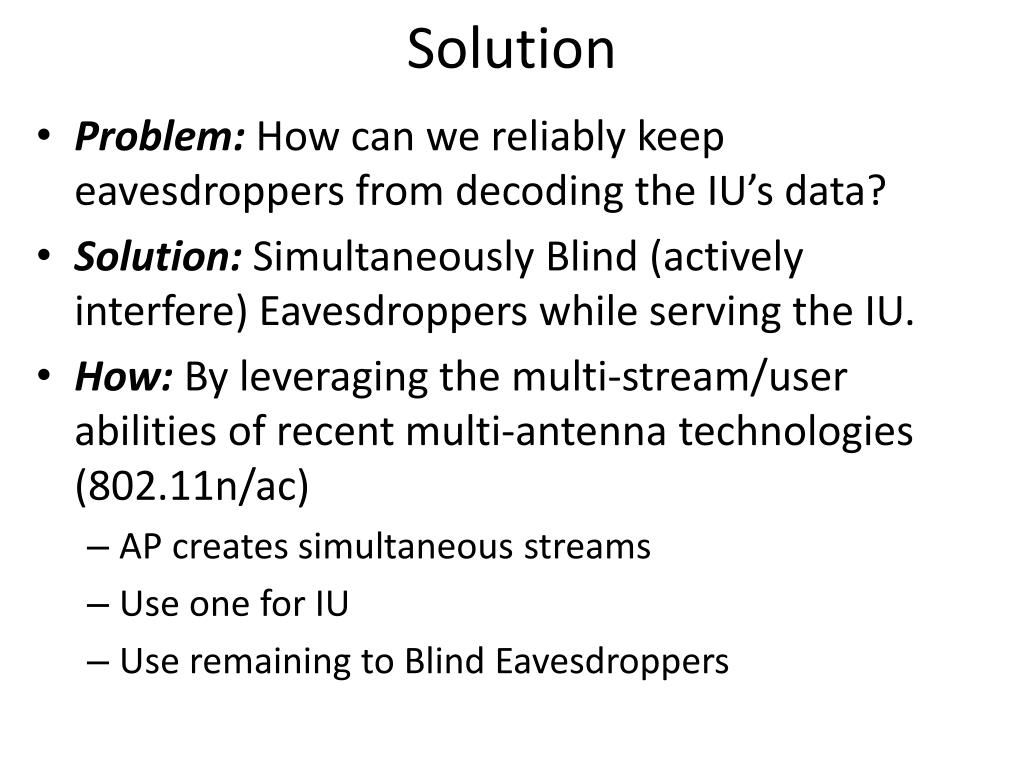 Solution

• Problem: How can we reliably keep eavesdroppers from decoding the IU's data?

• Solution: Simultaneously Blind (actively interfere) Eavesdroppers while serving the IU.

• How: By leveraging the multi-stream/user abilities of recent multi-antenna technologies (802.11n/ac)

– AP creates simultaneous streams

– Use one for IU

– Use remaining to Blind Eavesdroppers